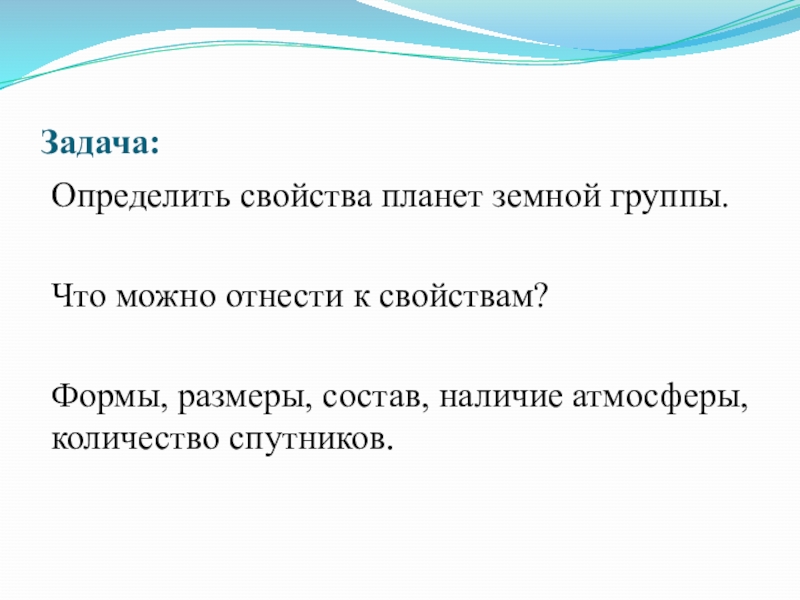 Задача:

Определить свойства планет земной группы.

Что можно отнести к свойствам?

Формы, размеры, состав, наличие атмосферы, количество спутников.